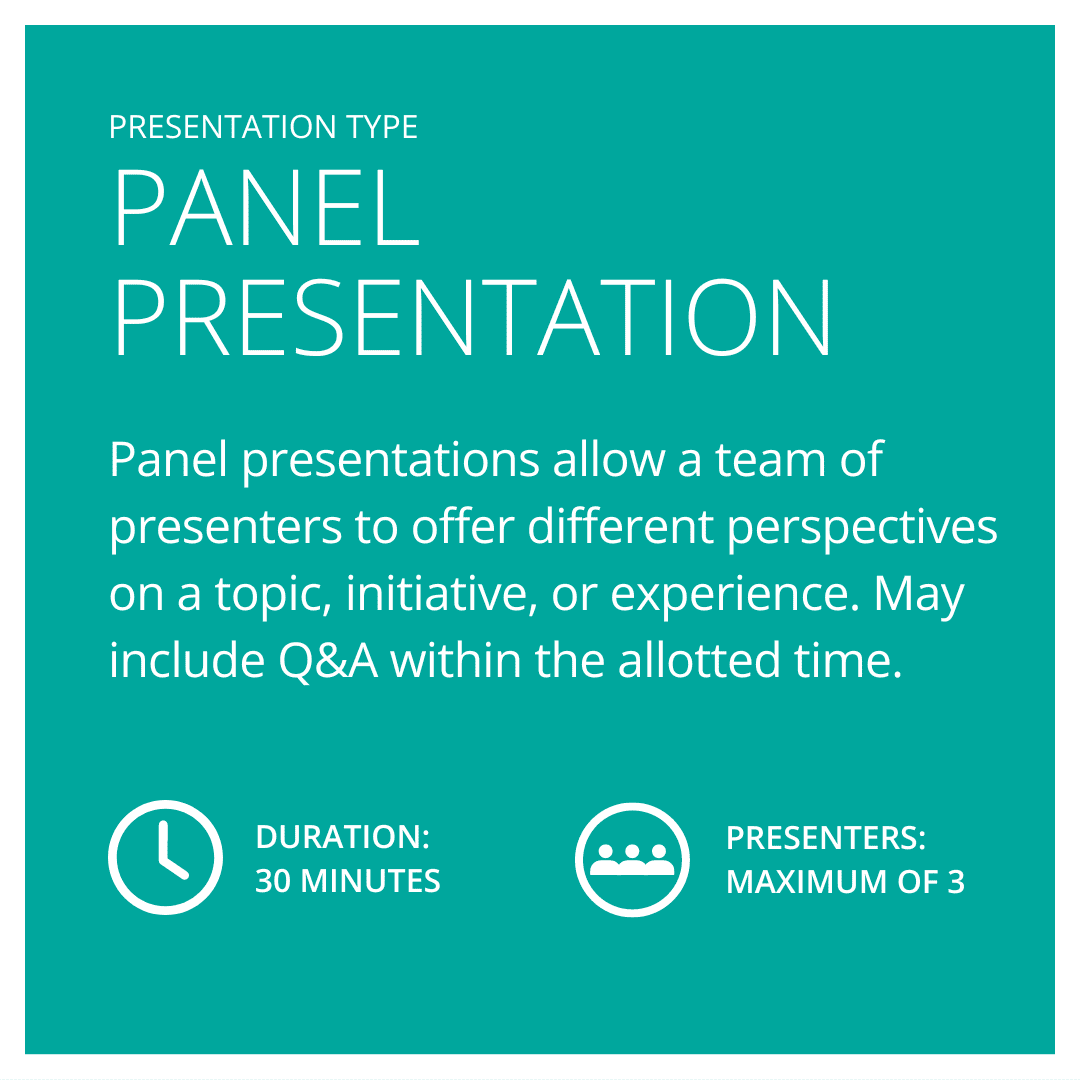 PRESENTATION TYPE

PANEL PRESENTATION

Panel presentations allow a team of presenters to offer different perspectives on a topic, initiative, or experience. May include Q&A within the allotted time.

DURATION: 30 MINUTES

PRESENTERS: MAXIMUM OF 3